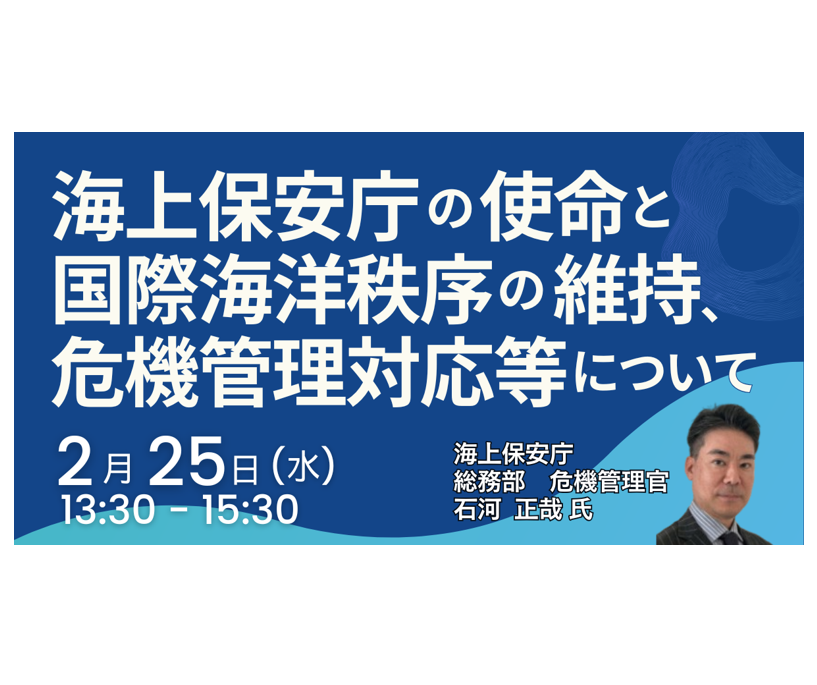 海上保安庁の使命と国際海洋秩序の維持、危機管理対応等について

2月25日(水)
13:30 - 15:30

海上保安庁
総務部　危機管理官
石河　正哉 氏